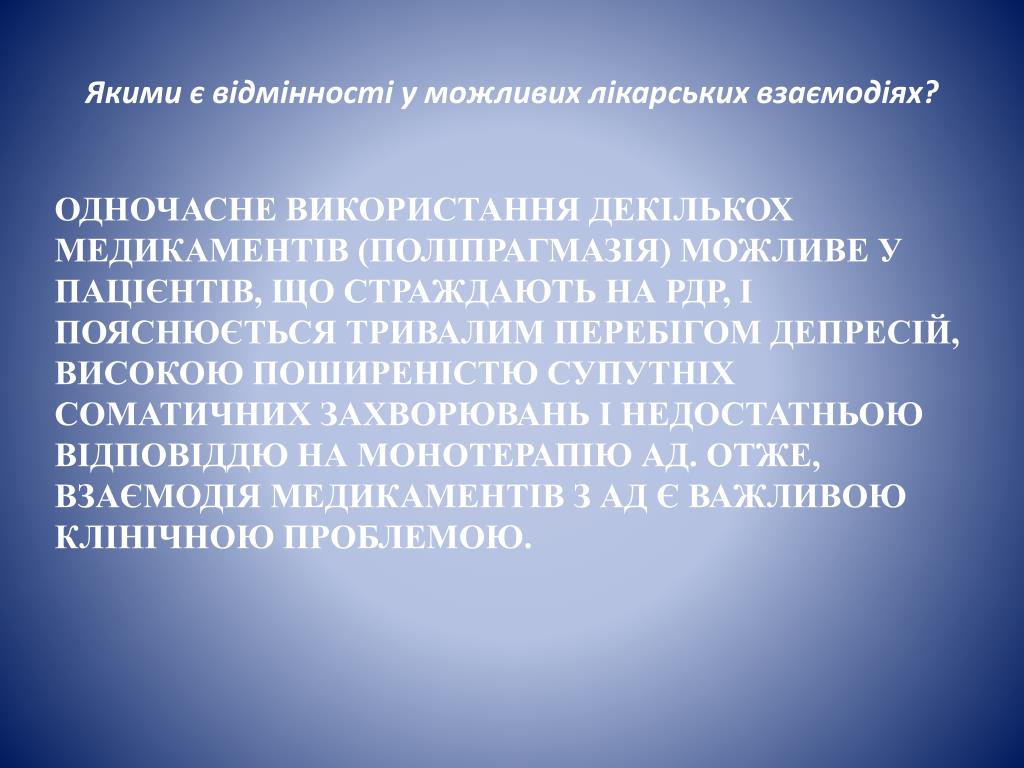 Якими є відмінності у можливих лікарських взаємодіях?

ОДНОЧАСНЕ ВИКОРИСТАННЯ ДЕКІЛЬКОХ МЕДИКАМЕНТІВ (ПОЛІПРАГМАЗІЯ) МОЖЛИВЕ У ПАЦІЄНТІВ, ЩО СТРАЖДАЮТЬ НА РДР, І ПОЯСНЮЄТЬСЯ ТРИВАЛИМ ПЕРЕБІГОМ ДЕПРЕСІЙ, ВИСОКОЮ ПОШИРЕНІСТЮ СУПУТНІХ СОМАТИЧНИХ ЗАХВОРЮВАНЬ І НЕДОСТАТНЬОЮ ВІДПОВІДДЮ НА МОНОТЕРАПІЮ АД. ОТЖЕ, ВЗАЄМОДІЯ МЕДИКАМЕНТІВ З АД Є ВАЖЛИВОЮ КЛІНІЧНОЮ ПРОБЛЕМОЮ.